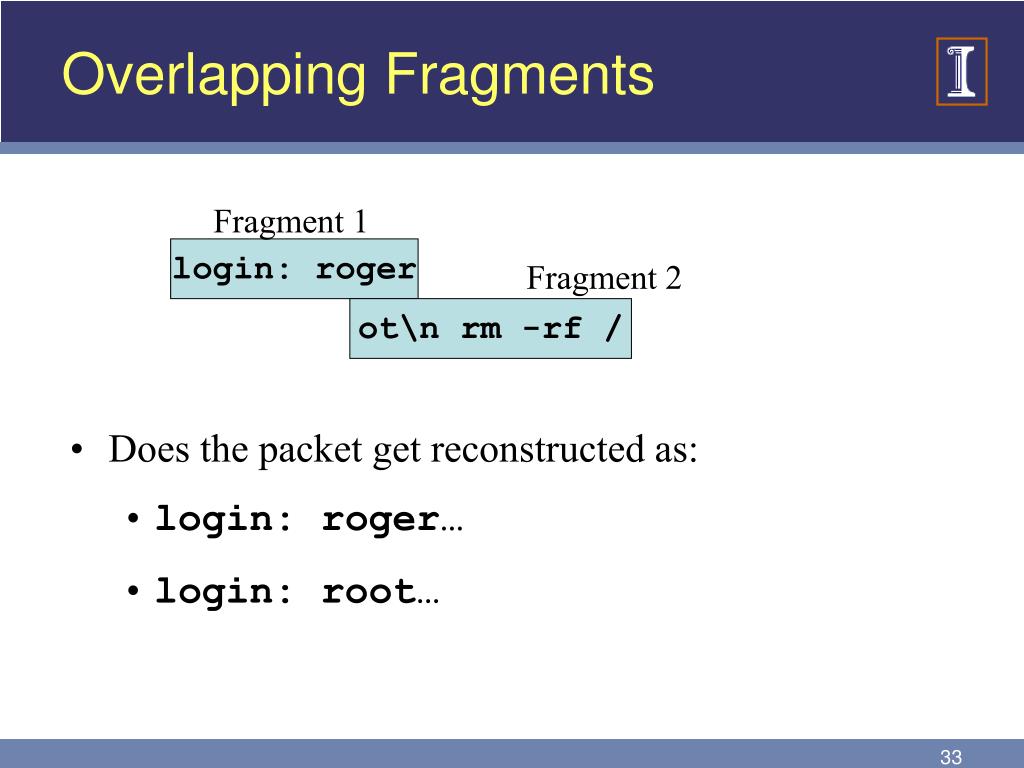 Overlapping Fragments

Fragment 1

login: roger

Fragment 2

ot\n rm -rf /

• Does the packet get reconstructed as:

• login: roger…

• login: root…

33